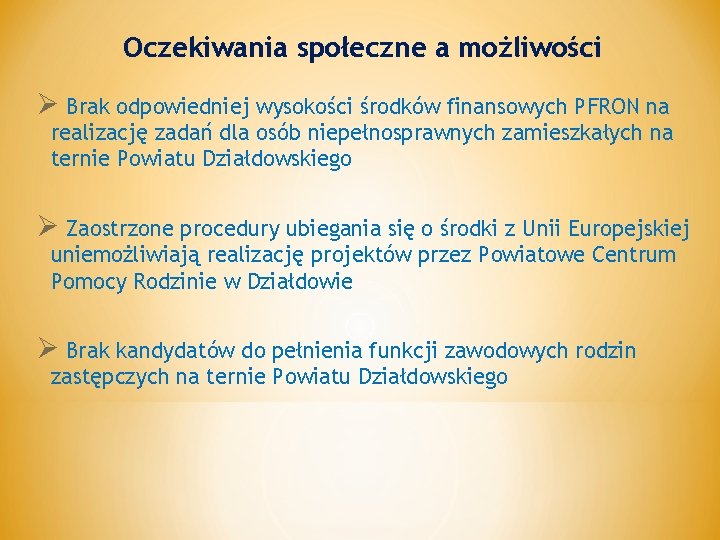 Oczekiwania społeczne a możliwości

➢ Brak odpowiedniej wysokości środków finansowych PFRON na realizację zadań dla osób niepełnosprawnych zamieszkałych na ternie Powiatu Działdowskiego

➢ Zaostrzone procedury ubiegania się o środki z Unii Europejskiej uniemożliwiają realizację projektów przez Powiatowe Centrum Pomocy Rodzinie w Działdowie

➢ Brak kandydatów do pełnienia funkcji zawodowych rodzin zastępczych na ternie Powiatu Działdowskiego